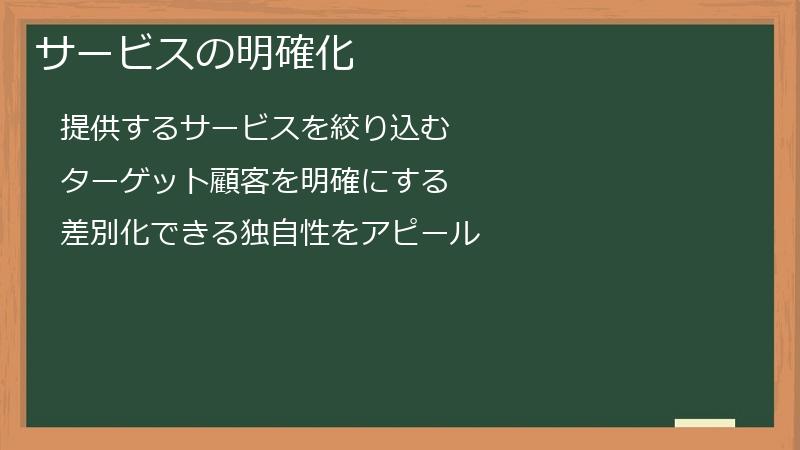 サービスの明確化

提供するサービスを絞り込む

ターゲット顧客を明確にする

差別化できる独自性をアピール